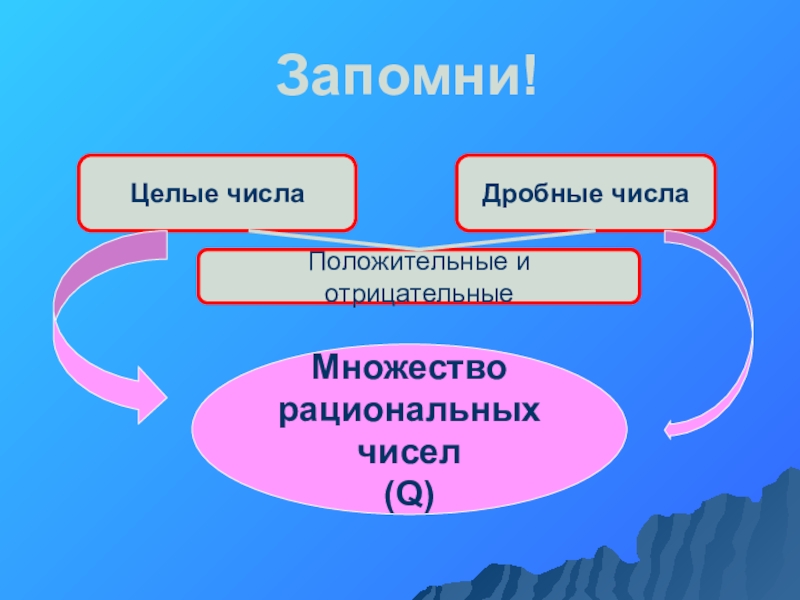 Запомни!

Целые числа

Дробные числа

Положительные и отрицательные

Множество рациональных чисел (Q)